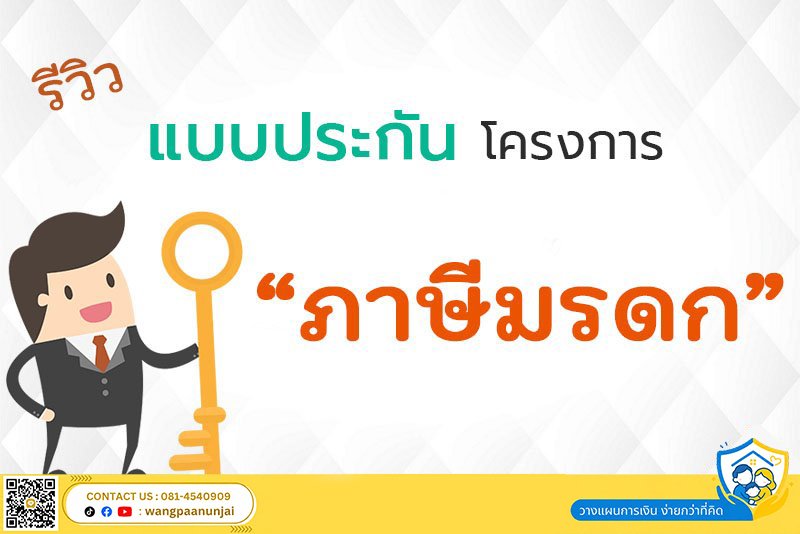 รีวิว

แบบประกัน โครงการ

“ภาษีมรดก”

CONTACT US : 081-4540909

: wangpaanunjai

วางแผนการเงิน ง่ายกว่าที่คิด